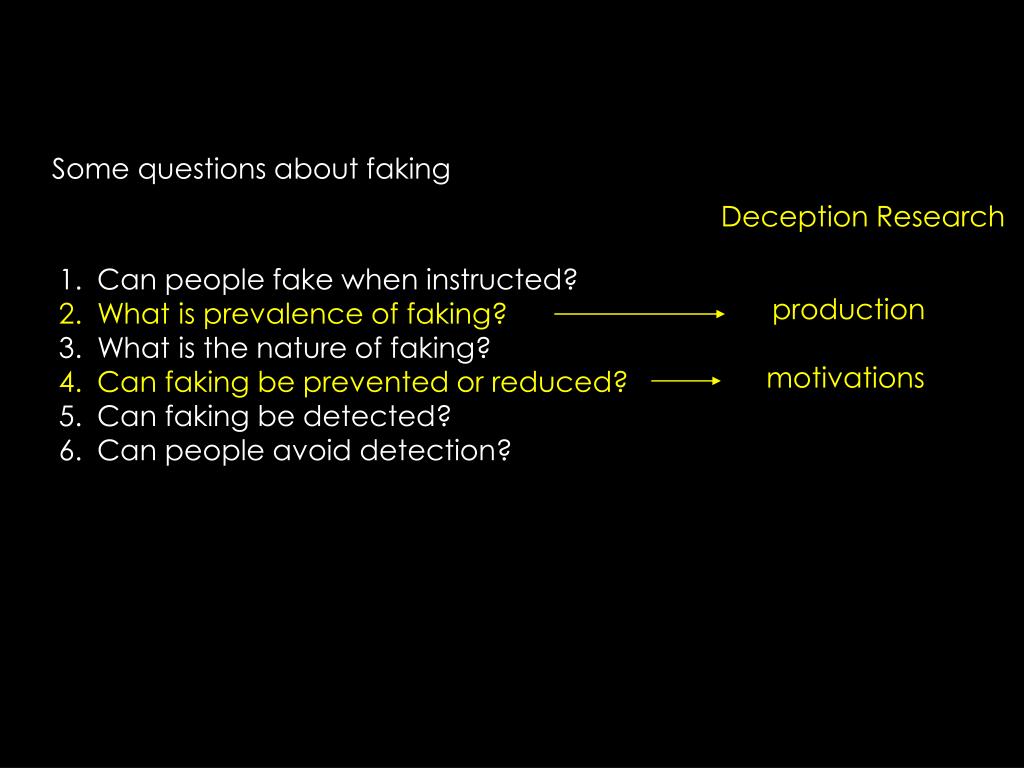 Some questions about faking

Deception Research

1. Can people fake when instructed?
2. What is prevalence of faking?
3. What is the nature of faking?
4. Can faking be prevented or reduced?
5. Can faking be detected?
6. Can people avoid detection?

production

motivations